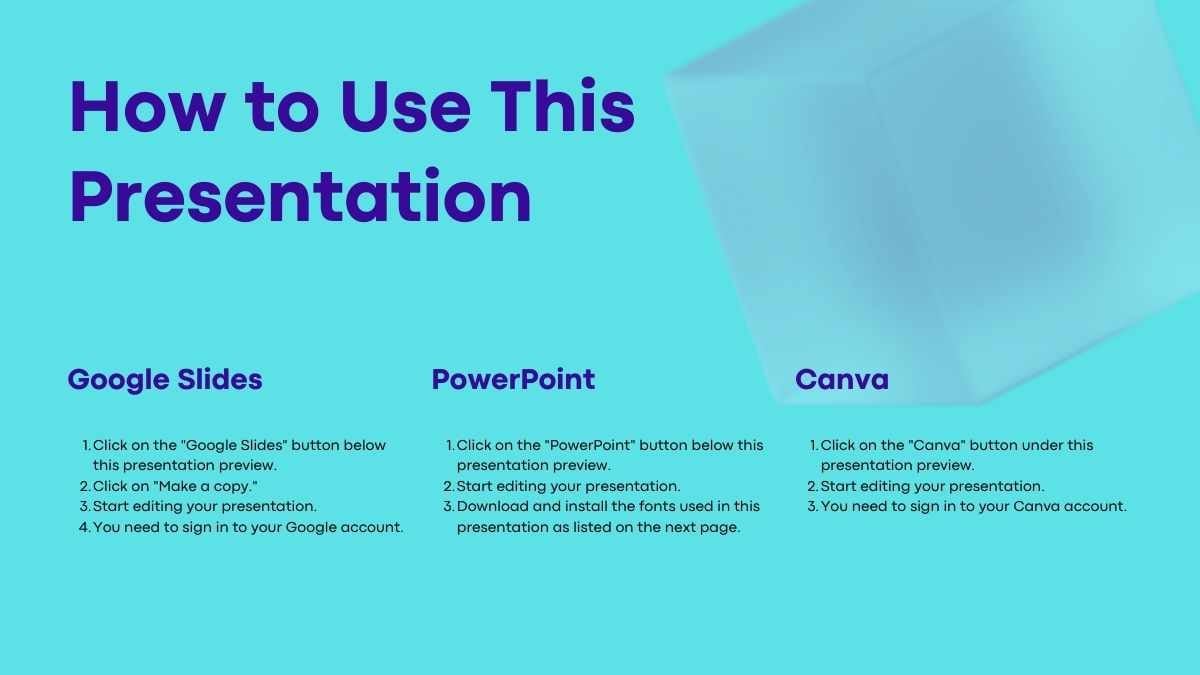 How to Use This Presentation

Google Slides

1. Click on the "Google Slides" button below this presentation preview.
2. Click on "Make a copy."
3. Start editing your presentation.
4. You need to sign in to your Google account.

PowerPoint

1. Click on the "PowerPoint" button below this presentation preview.
2. Start editing your presentation.
3. Download and install the fonts used in this presentation as listed on the next page.

Canva

1. Click on the "Canva" button under this presentation preview.
2. Start editing your presentation.
3. You need to sign in to your Canva account.